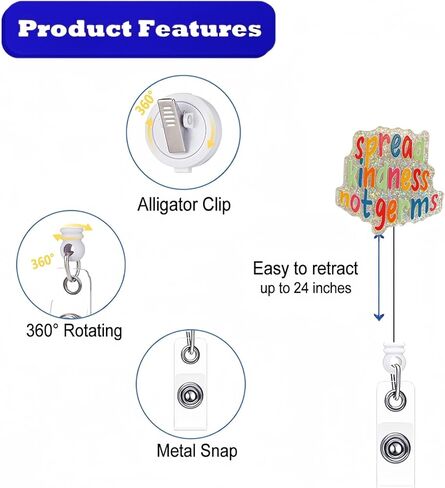 Product Features

360°

Alligator Clip

360°

360° Rotating

Metal Snap

spread kindness not germs

Easy to retract
up to 24 inches